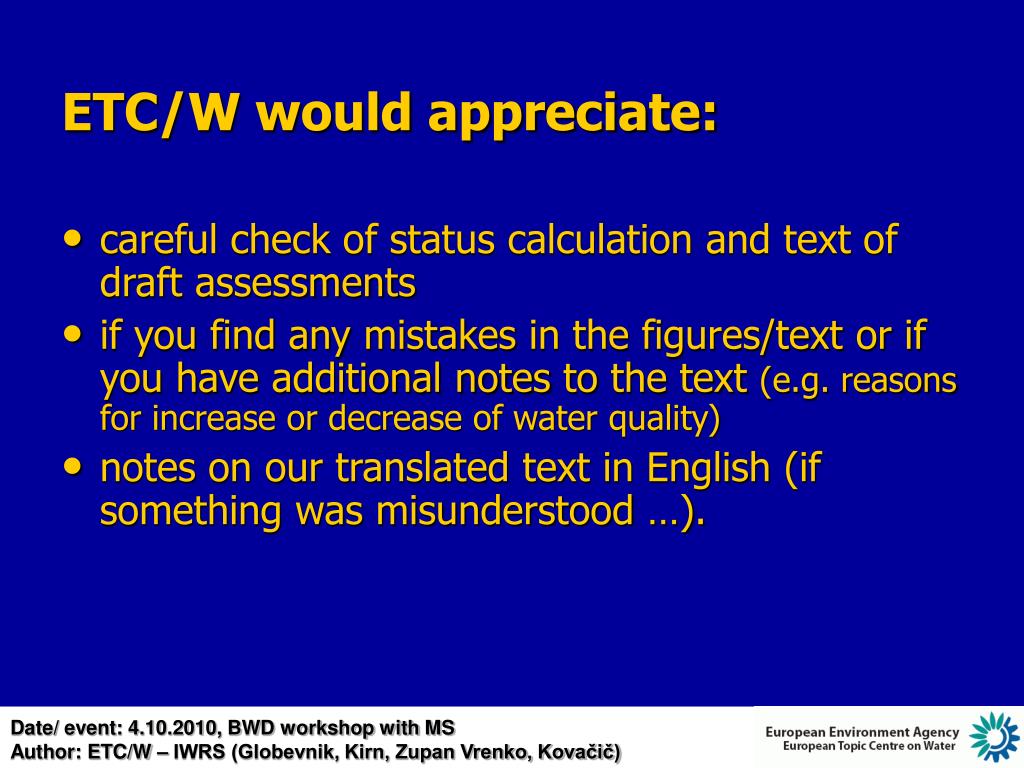 ETC/W would appreciate:

• careful check of status calculation and text of draft assessments
• if you find any mistakes in the figures/text or if you have additional notes to the text (e.g. reasons for increase or decrease of water quality)
• notes on our translated text in English (if something was misunderstood …).

Date/ event: 4.10.2010, BWD workshop with MS
Author: ETC/W – IWRS (Globevnik, Kirn, Zupan Vrenko, Kovačič)

European Environment Agency
European Topic Centre on Water